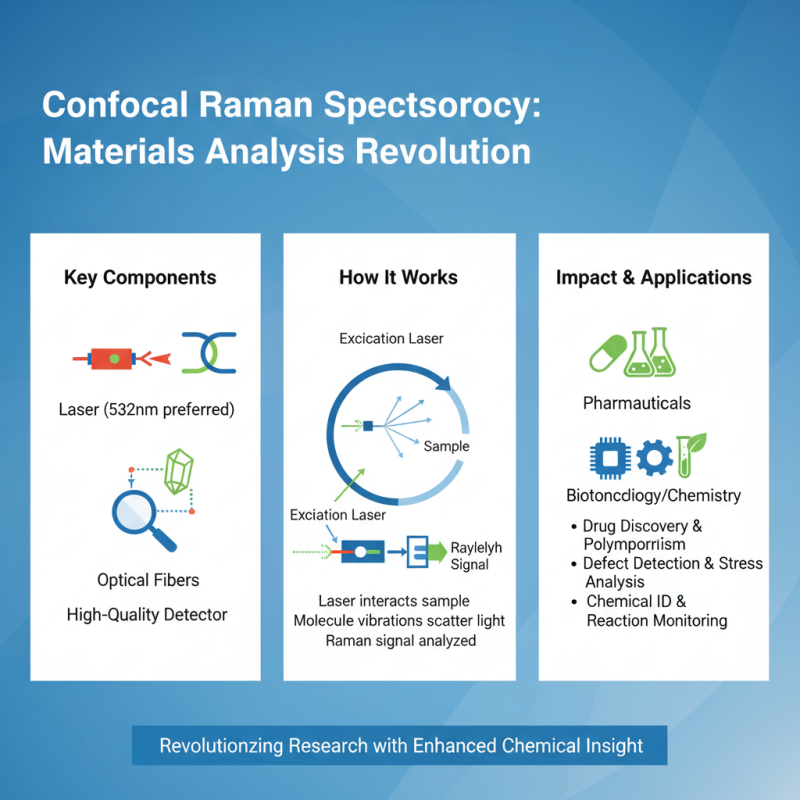 Confocal Raman Spectsorocy: Materials Analysis Revolution

Key Components

Laser (532nm preferred)

Optical Fibers

High-Quality Detector

How It Works

Excication Laser

Sample

Exciation Laser

Raylelyh Signal

Laser interacts sample
Molecule vibrations scatter light
Raman signal analyzed

Impact & Applications

Pharmauticals

Biotoncdiogy/Chemistry

• Drug Discovery & Polymporriism
• Defect Detection & Stress Analysis
• Chemical ID & Reaction Monitoring

Revolutionzing Research with Enhanced Chemical Insight